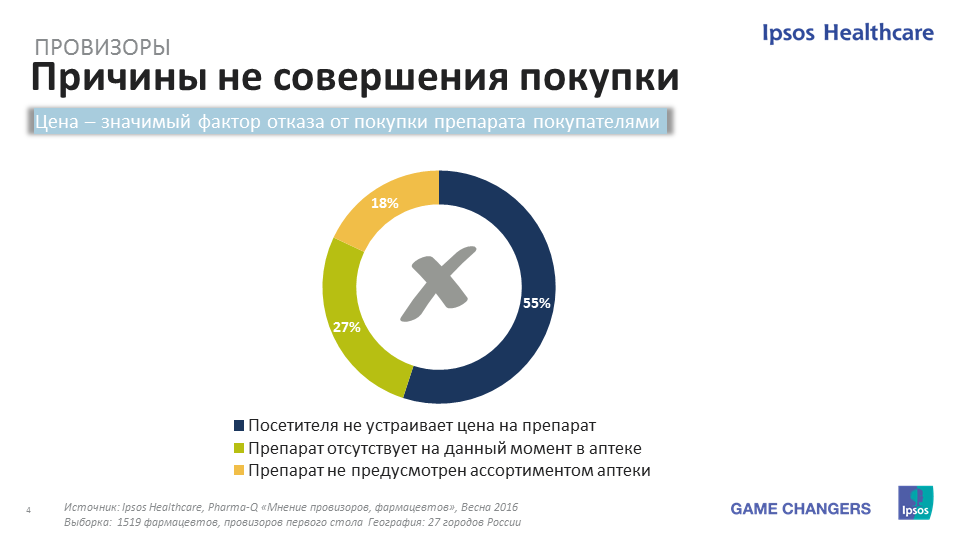 ПРОВИЗОРЫ

Ipsos Healthcare

Причины не совершения покупки

Цена – значимый фактор отказа от покупки препарата покупателями

18%

55%

27%

Посетителя не устраивает цена на препарат
Препарат отсутствует на данный момент в аптеке
Препарат не предусмотрен ассортиментом аптеки

4

Источник: Ipsos Healthcare, Pharma-Q «Мнение провизоров, фармацевтов», Весна 2016
Выборка: 1519 фармацевтов, провизоров первого стола География: 27 городов России

GAME CHANGERS

Ipsos